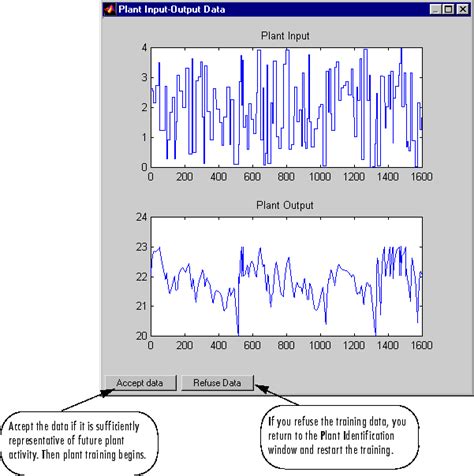 Plant Input-Output Data

Plant Input

4
3
2
1
0
0 200 400 600 800 1000 1200 1400 1600

Plant Output

24
23
22
21
20
0 200 400 600 800 1000 1200 1400 1600

Accept data
Refuse Data

Accept the data if it is sufficiently representative of future plant activity. Then plant training begins.

If you refuse the training data, you return to the Plant Identification window and restart the training.